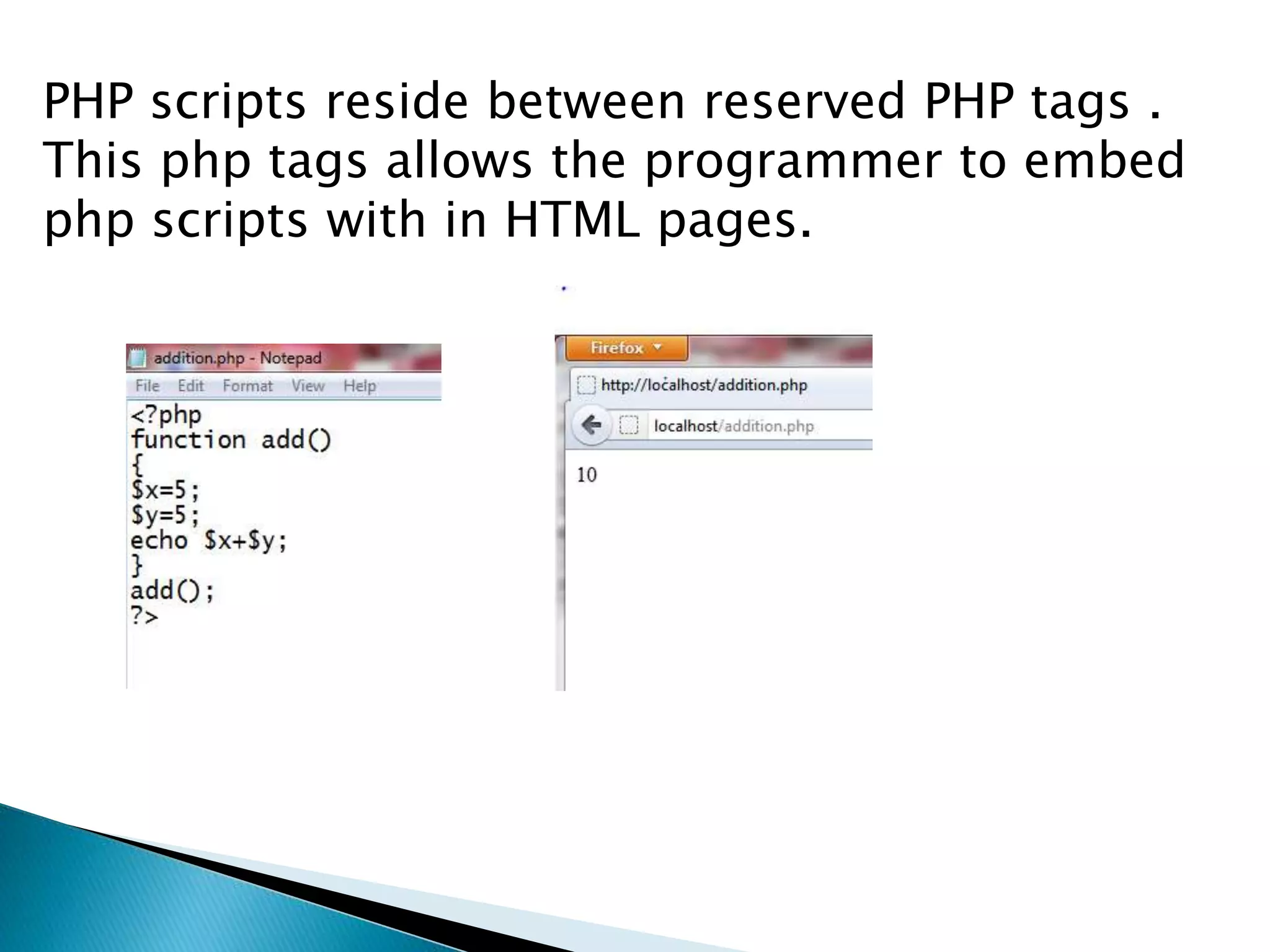 PHP scripts reside between reserved PHP tags . This php tags allows the programmer to embed php scripts with in HTML pages.

addition.php - Notepad
File Edit Format View Help
<?php
function add()
{
$x=5;
$y=5;
echo $x+$y;
}
add();
?>

Firefox
http://localhost/addition.php
localhost/addition.php
10